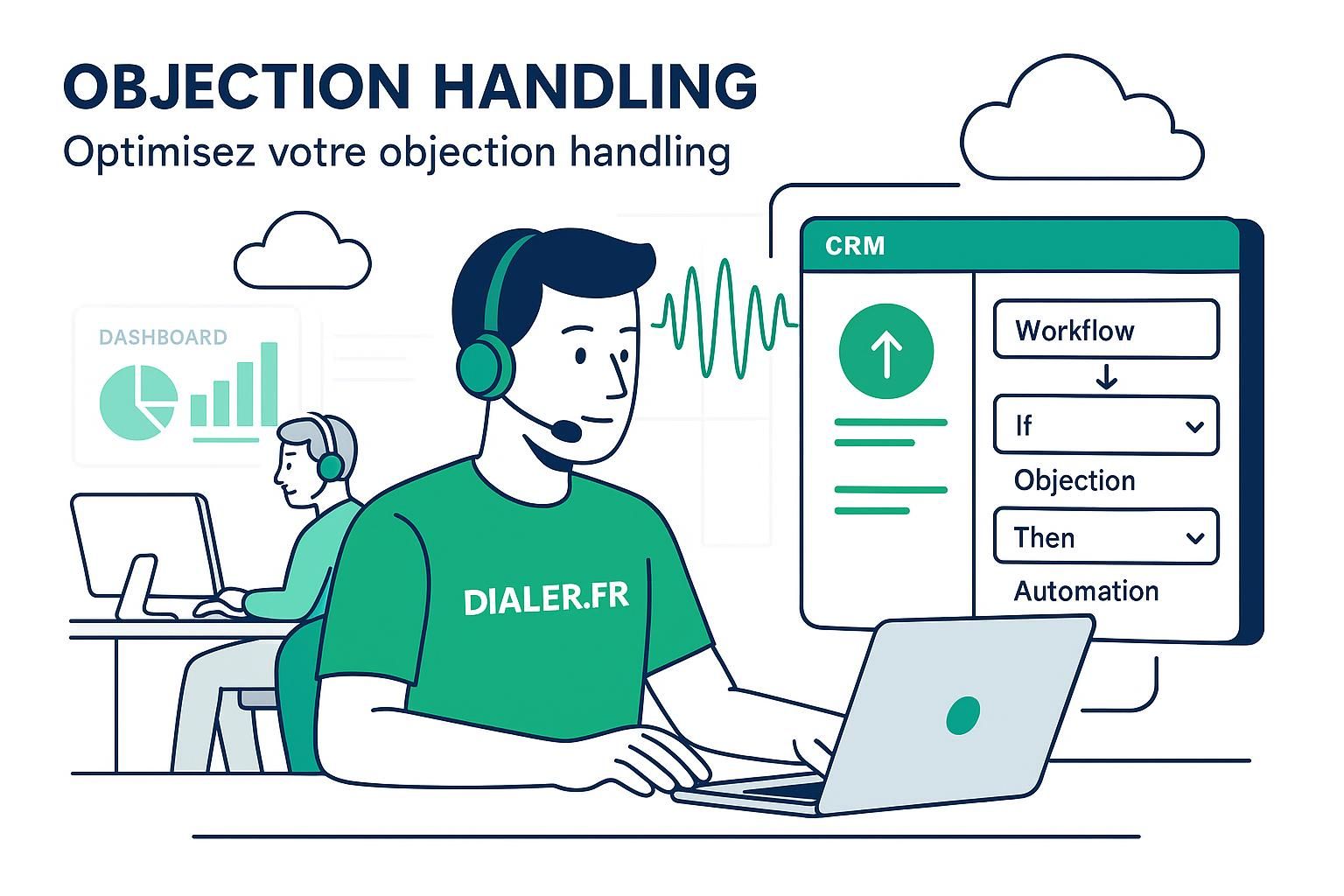 OBJECTION HANDLING
Optimisez votre objection handling

DASHBOARD

DIALER.FR

CRM

Workflow

If

Objection

Then

Automation